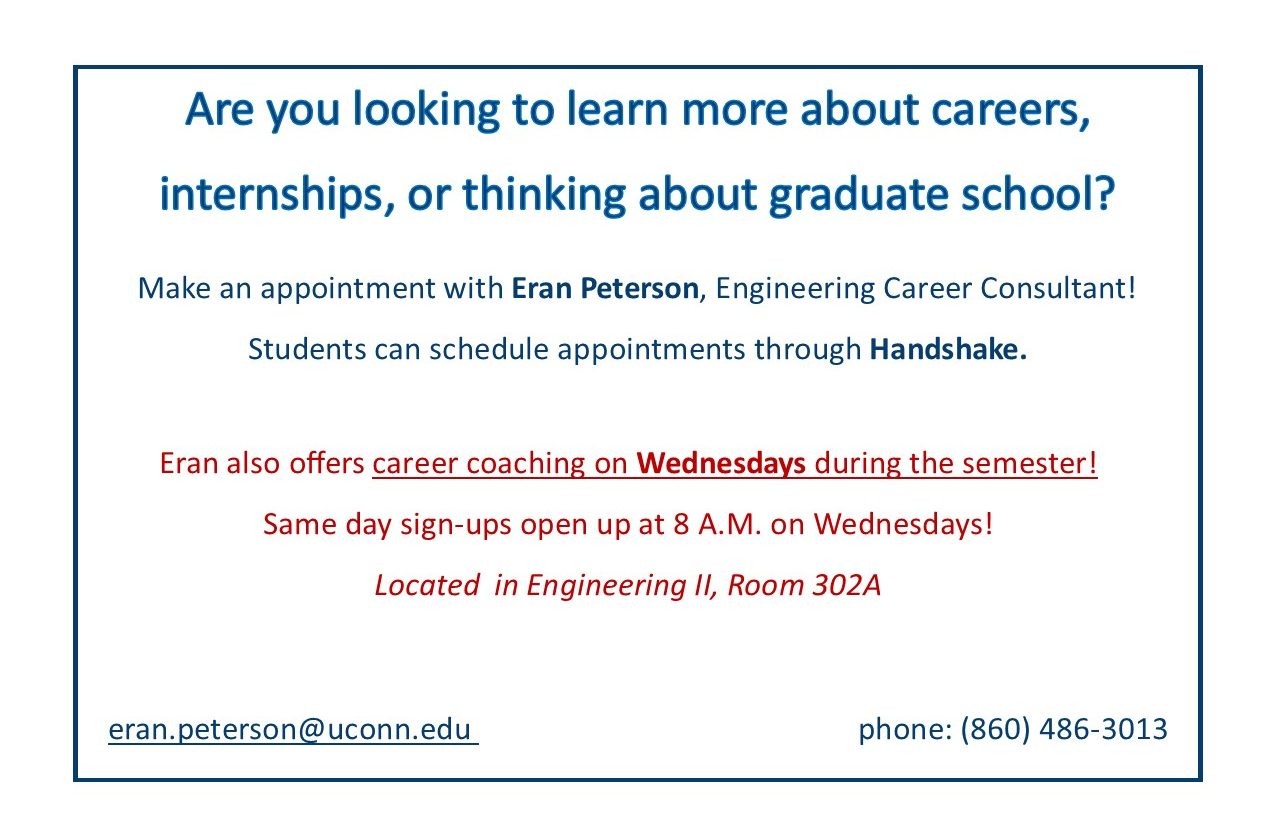 Are you looking to learn more about careers, internships, or thinking about graduate school?

Make an appointment with Eran Peterson, Engineering Career Consultant!

Students can schedule appointments through Handshake.

Eran also offers career coaching on Wednesdays during the semester!

Same day sign-ups open up at 8 A.M. on Wednesdays!

Located in Engineering II, Room 302A

eran.peterson@uconn.edu

phone: (860) 486-3013